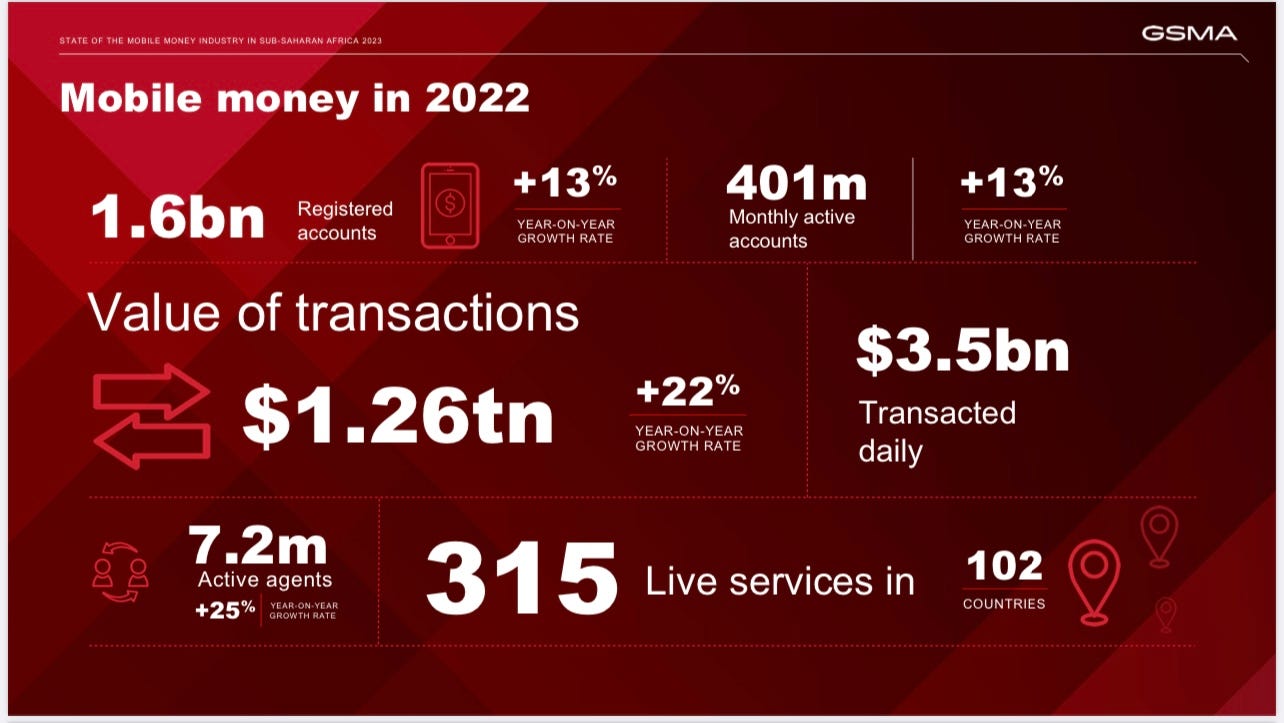 STATE OF THE MOBILE MONEY INDUSTRY IN SUB-SAHARAN AFRICA 2023

GSMA

Mobile money in 2022

1.6bn Registered accounts

+13% YEAR-ON-YEAR GROWTH RATE

401m Monthly active accounts

+13% YEAR-ON-YEAR GROWTH RATE

Value of transactions

$1.26tn

+22% YEAR-ON-YEAR GROWTH RATE

$3.5bn Transacted daily

7.2m Active agents

+25% YEAR-ON-YEAR GROWTH RATE

315 Live services in 102 COUNTRIES